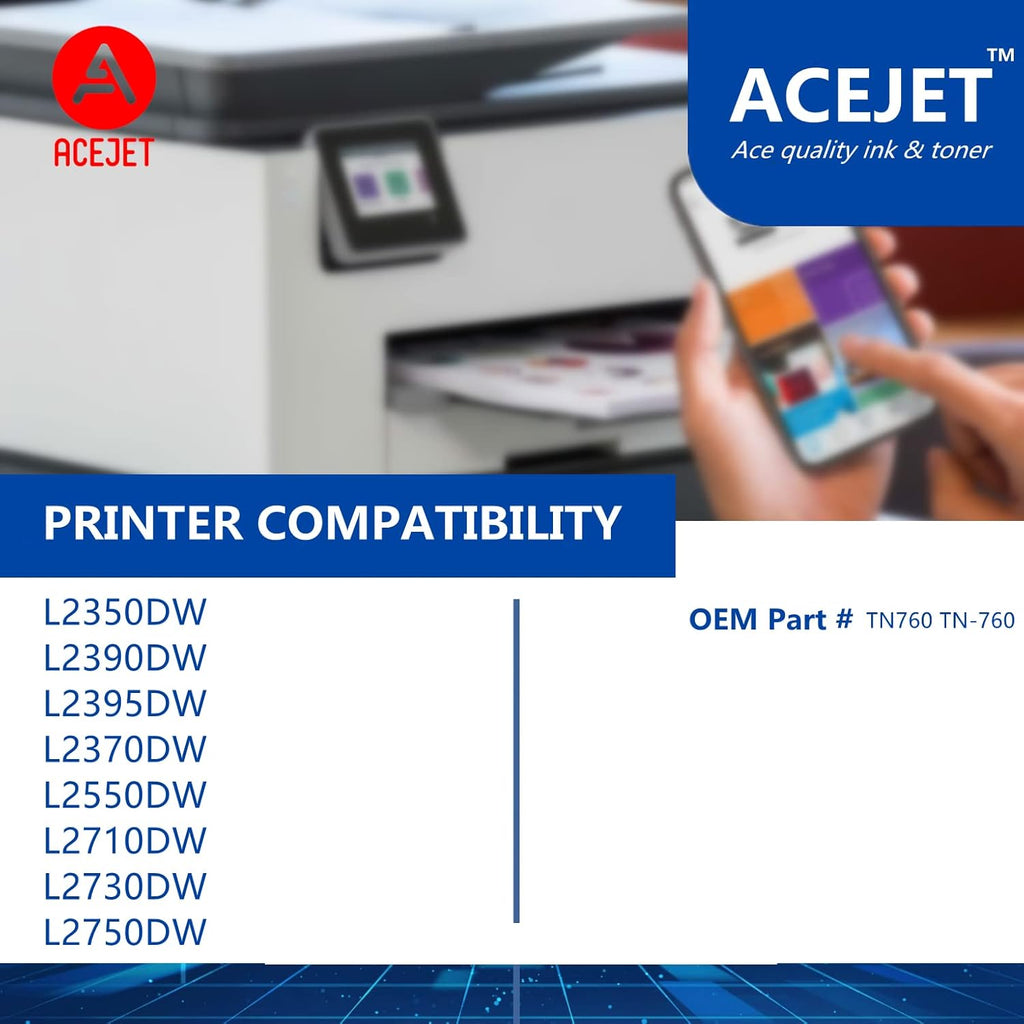 ACEJET

ACEJET™
Ace quality ink & toner

PRINTER COMPATIBILITY

L2350DW
L2390DW
L2395DW
L2370DW
L2550DW
L2710DW
L2730DW
L2750DW

OEM Part # TN760 TN-760